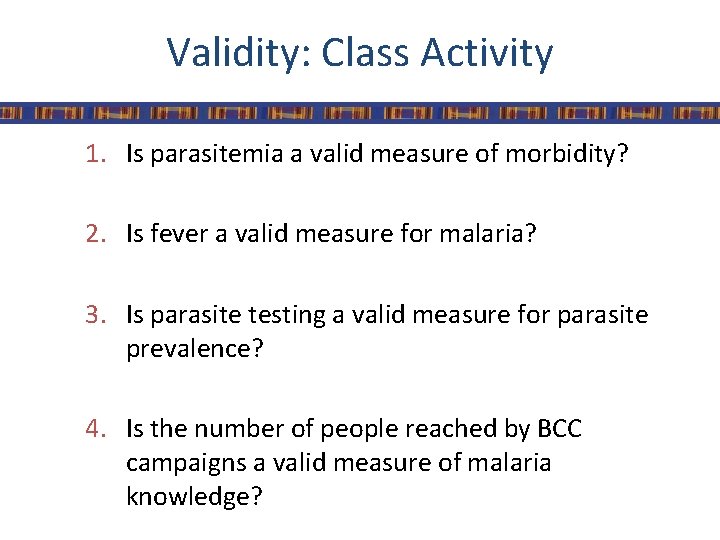 Validity: Class Activity

1. Is parasitemia a valid measure of morbidity?

2. Is fever a valid measure for malaria?

3. Is parasite testing a valid measure for parasite prevalence?

4. Is the number of people reached by BCC campaigns a valid measure of malaria knowledge?